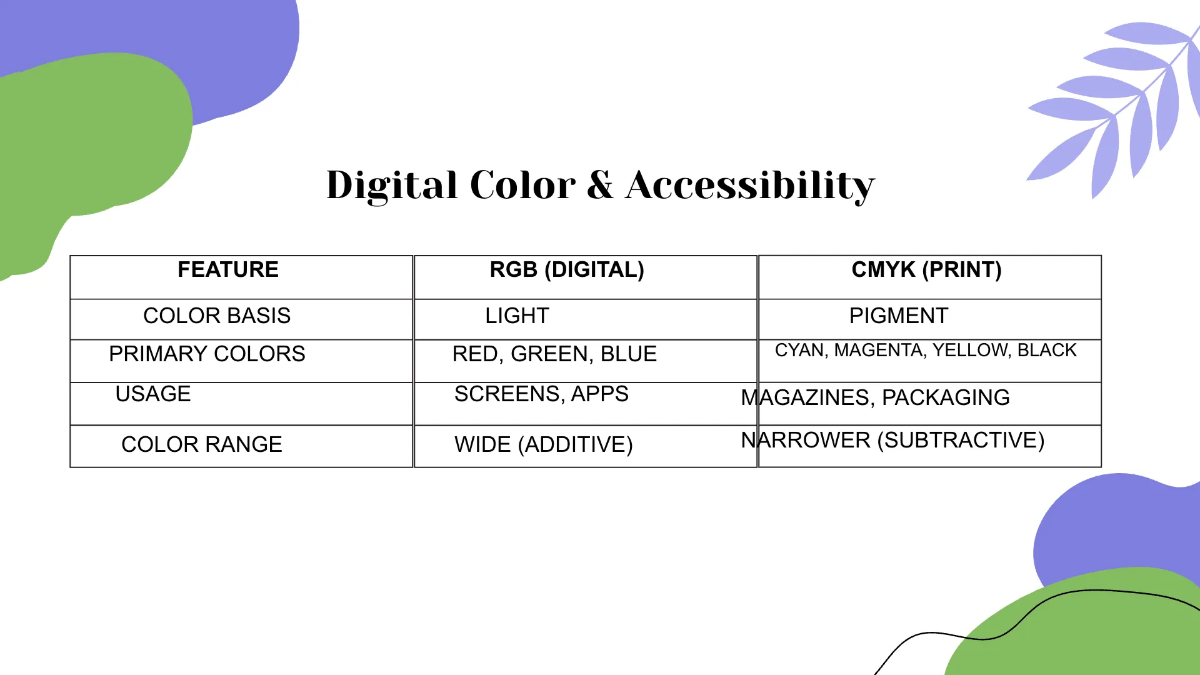 Digital Color & Accessibility

| FEATURE | RGB (DIGITAL) | CMYK (PRINT) |
|---|---|---|
| COLOR BASIS | LIGHT | PIGMENT |
| PRIMARY COLORS | RED, GREEN, BLUE | CYAN, MAGENTA, YELLOW, BLACK |
| USAGE | SCREENS, APPS | MAGAZINES, PACKAGING |
| COLOR RANGE | WIDE (ADDITIVE) | NARROWER (SUBTRACTIVE) |